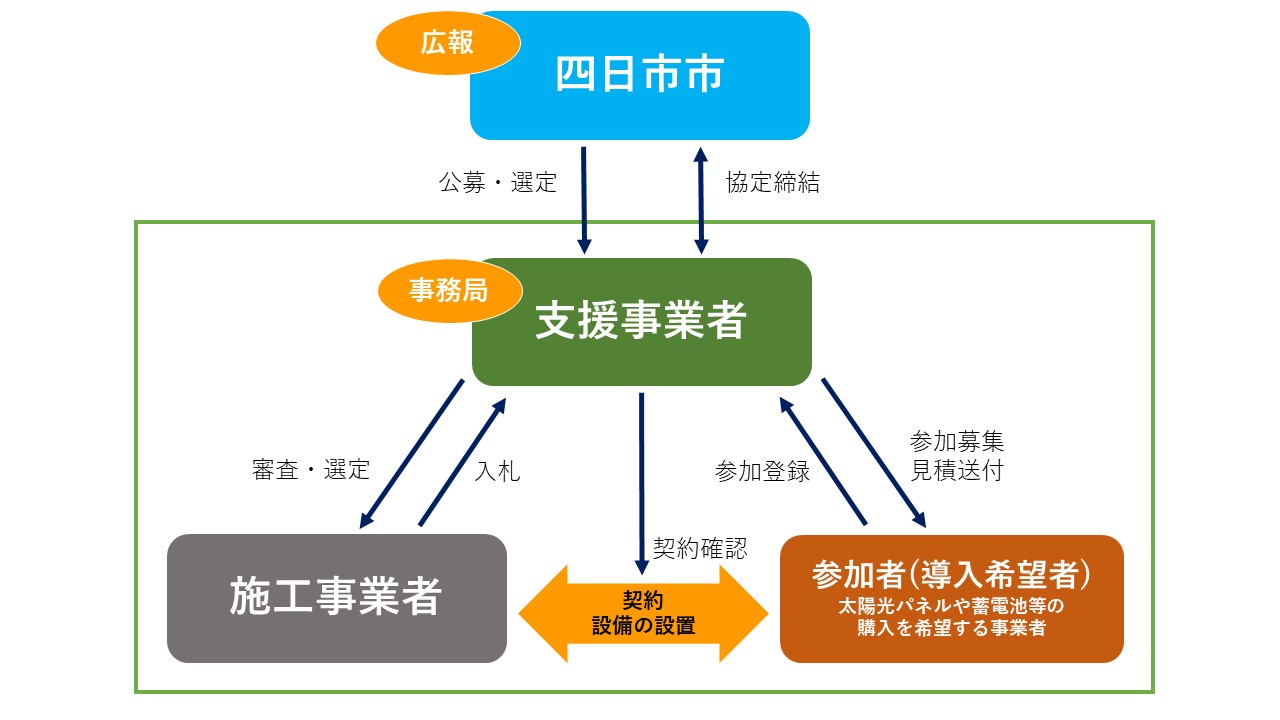 広報

四日市市

公募・選定

協定締結

事務局

支援事業者

審査・選定

入札

参加登録

参加募集
見積送付

契約確認

施工事業者

契約
設備の設置

参加者(導入希望者)
太陽光パネルや蓄電池等の
購入を希望する事業者